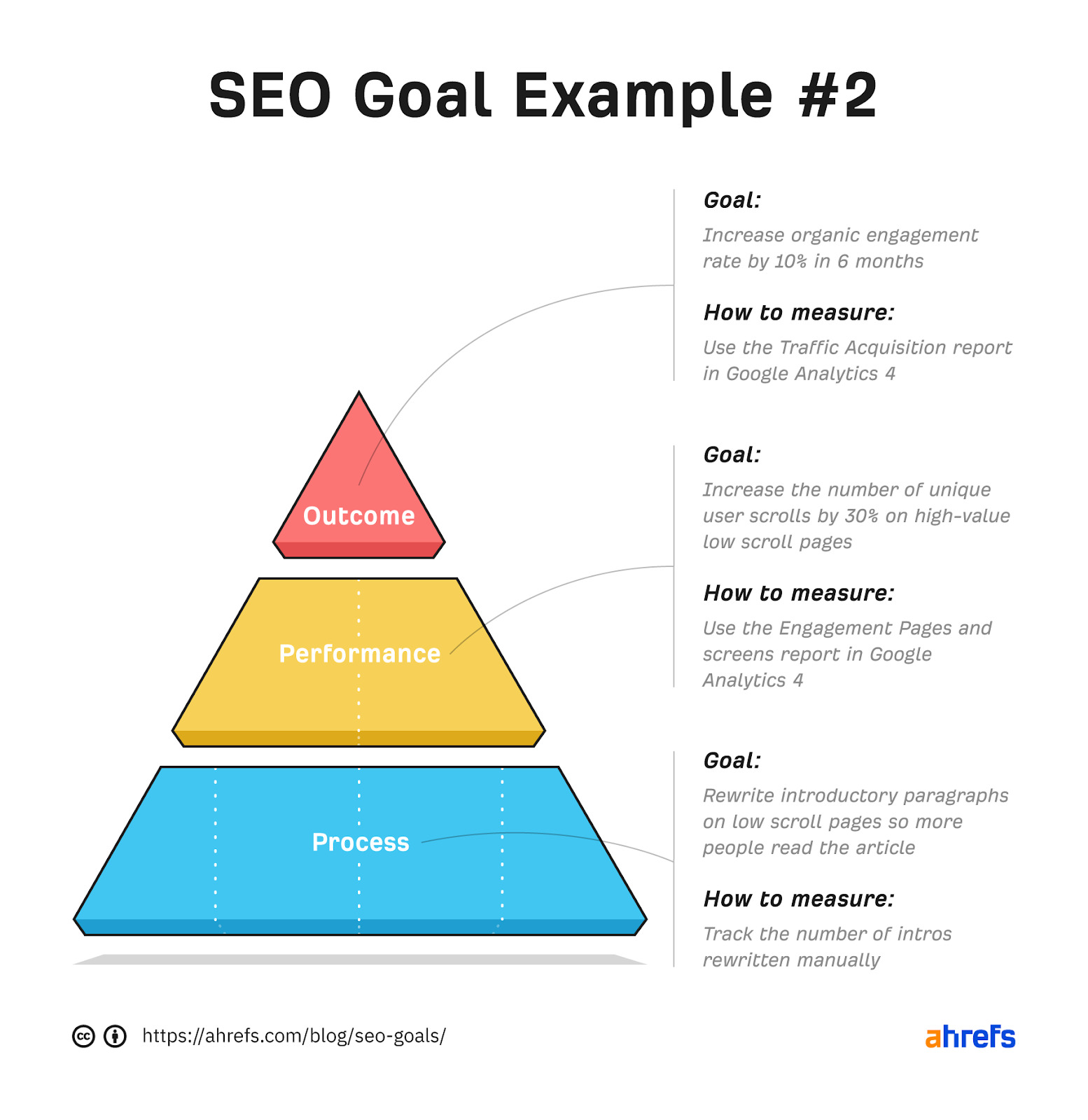 SEO Goal Example #2

Outcome

Performance

Process

Goal:

Increase organic engagement rate by 10% in 6 months

How to measure:

Use the Traffic Acquisition report in Google Analytics 4

Goal:

Increase the number of unique user scrolls by 30% on high-value low scroll pages

How to measure:

Use the Engagement Pages and screens report in Google Analytics 4

Goal:

Rewrite introductory paragraphs on low scroll pages so more people read the article

How to measure:

Track the number of intros rewritten manually

https://ahrefs.com/blog/seo-goals/

ahrefs